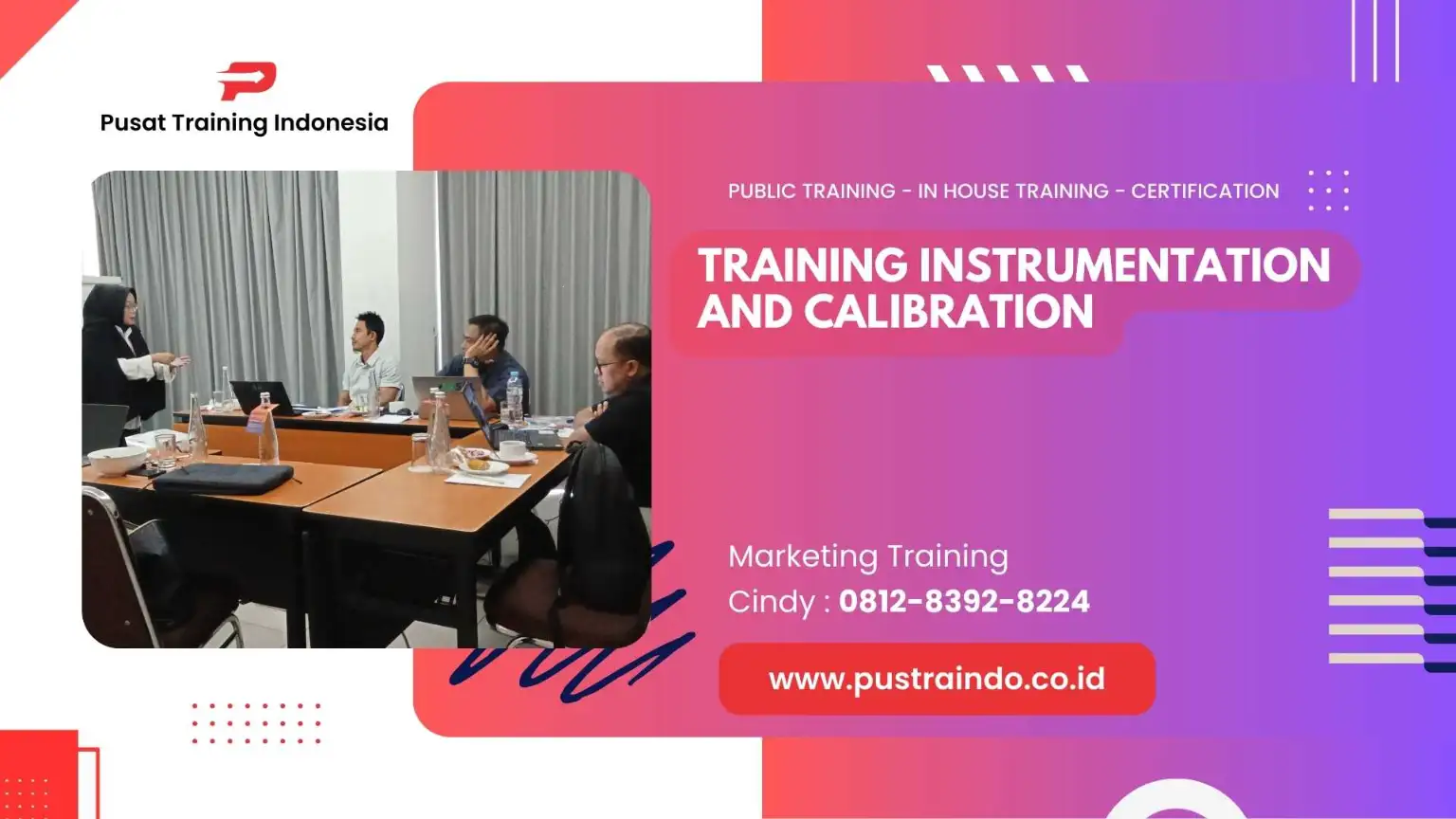 Pusat Training Indonesia

PUBLIC TRAINING - IN HOUSE TRAINING - CERTIFICATION

TRAINING INSTRUMENTATION AND CALIBRATION

Marketing Training
Cindy : 0812-8392-8224

www.pustraindo.co.id